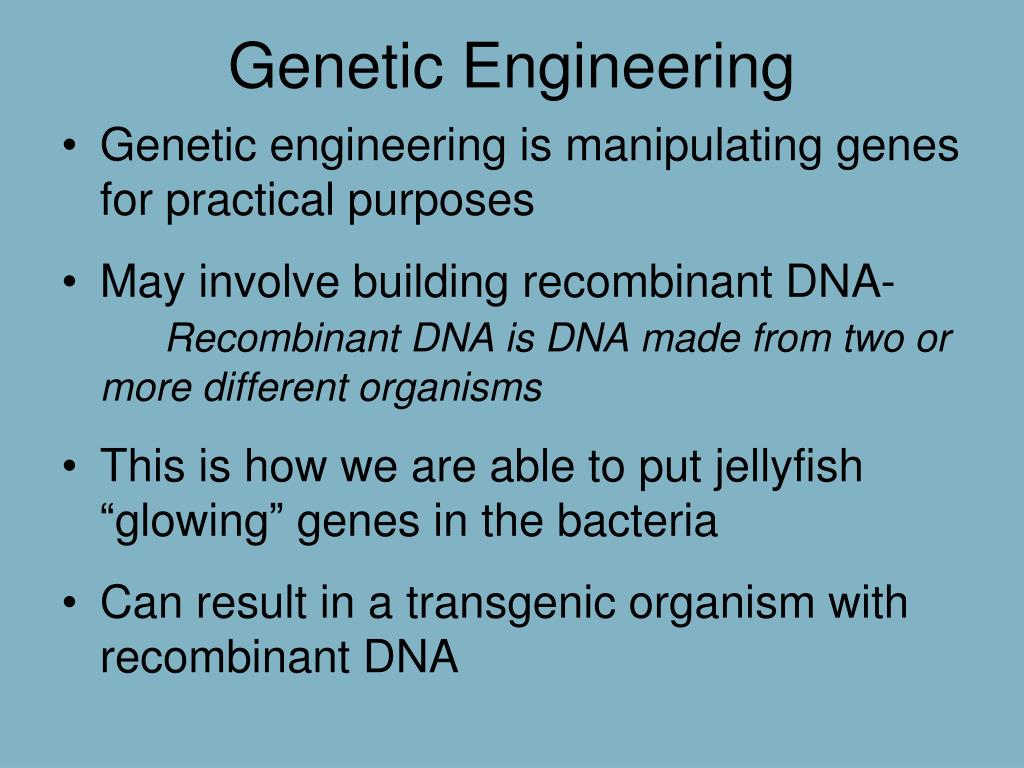 Genetic Engineering

• Genetic engineering is manipulating genes for practical purposes

• May involve building recombinant DNA- Recombinant DNA is DNA made from two or more different organisms

• This is how we are able to put jellyfish “glowing” genes in the bacteria

• Can result in a transgenic organism with recombinant DNA